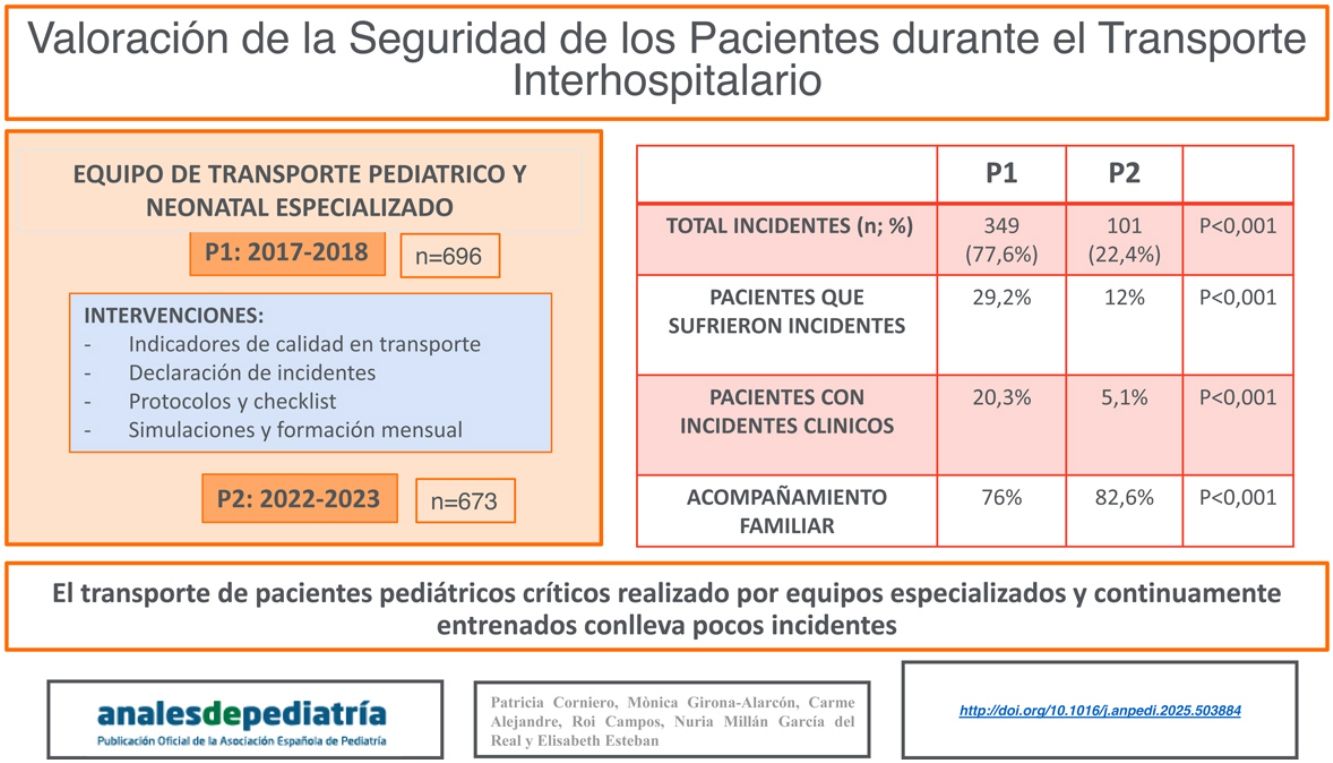 Valoración de la Seguridad de los Pacientes durante el Transporte Interhospitalario

EQUIPO DE TRANSPORTE PEDIATRICO Y NEONATAL ESPECIALIZADO

P1: 2017-2018

n=696

INTERVENCIONES:
- Indicadores de calidad en transporte
- Declaración de incidentes
- Protocolos y checklist
- Simulaciones y formación mensual

P2: 2022-2023

n=673

| | P1 | P2 | |
|---|---|---|---|
| TOTAL INCIDENTES (n; %) | 349 (77,6%) | 101 (22,4%) | P<0,001 |
| PACIENTES QUE SUFRIERON INCIDENTES | 29,2% | 12% | P<0,001 |
| PACIENTES CON INCIDENTES CLINICOS | 20,3% | 5,1% | P<0,001 |
| ACOMPAÑAMIENTO FAMILIAR | 76% | 82,6% | P<0,001 |

El transporte de pacientes pediátricos críticos realizado por equipos especializados y continuamente entrenados conlleva pocos incidentes

analesdepediatría
Publicación Oficial de la Asociación Española de Pediatría

Patricia Corniero, Mònica Girona-Alarcón, Carme Alejandre, Roi Campos, Nuria Millán García del Real y Elisabeth Esteban

http://doi.org/10.1016/j.anpedi.2025.503884